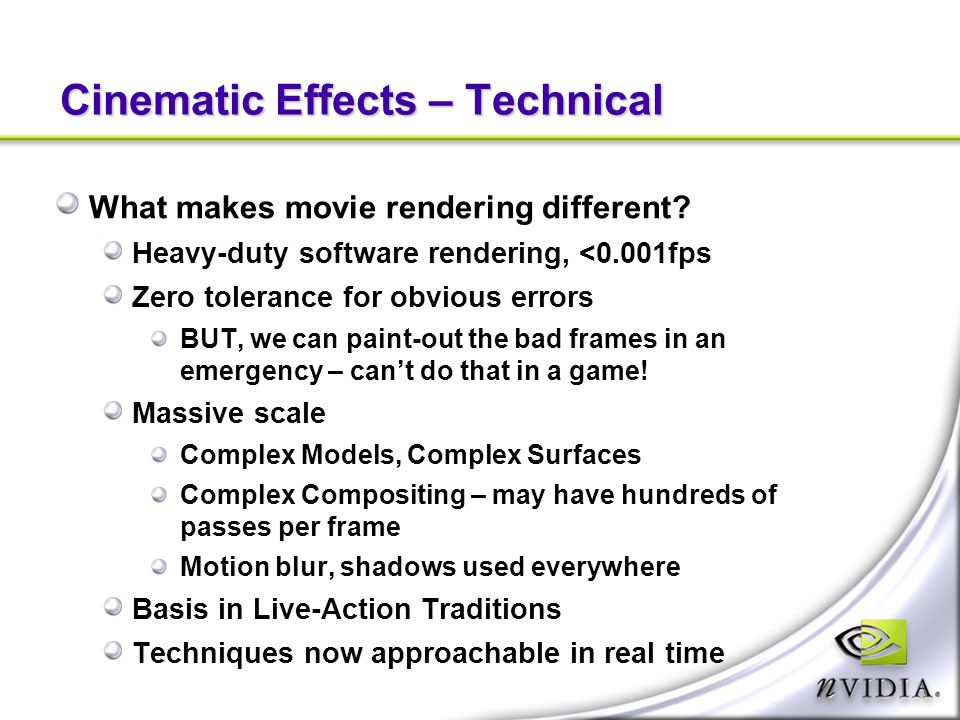 Cinematic Effects – Technical

What makes movie rendering different?

Heavy-duty software rendering, <0.001fps

Zero tolerance for obvious errors

BUT, we can paint-out the bad frames in an emergency – can't do that in a game!

Massive scale

Complex Models, Complex Surfaces

Complex Compositing – may have hundreds of passes per frame

Motion blur, shadows used everywhere

Basis in Live-Action Traditions

Techniques now approachable in real time

nVIDIA.